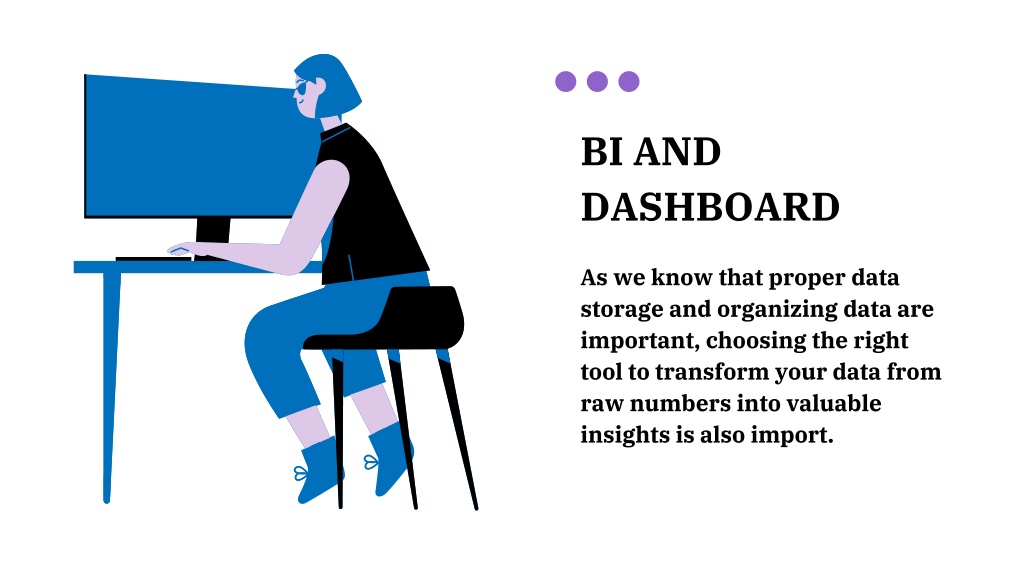 BI AND DASHBOARD

As we know that proper data storage and organizing data are important, choosing the right tool to transform your data from raw numbers into valuable insights is also import.